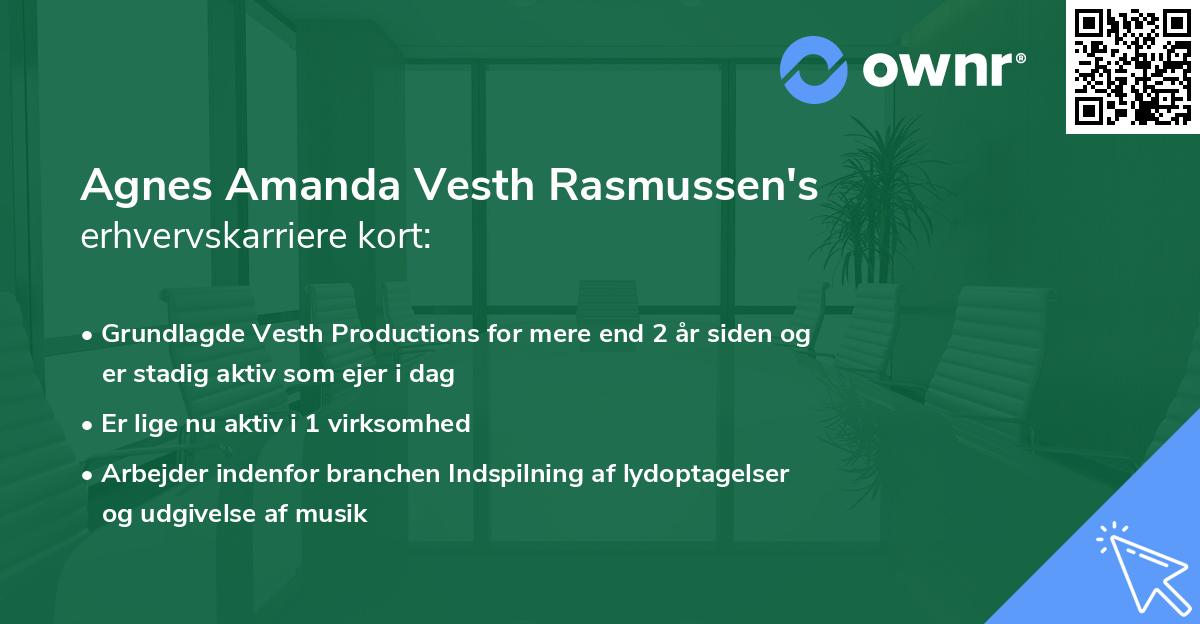 ownr®

Agnes Amanda Vesth Rasmussen's
erhvervskarriere kort:

• Grundlagde Vesth Productions for mere end 2 år siden og er stadig aktiv som ejer i dag
• Er lige nu aktiv i 1 virksomhed
• Arbejder indenfor branchen Indspilning af lydoptagelser og udgivelse af musik